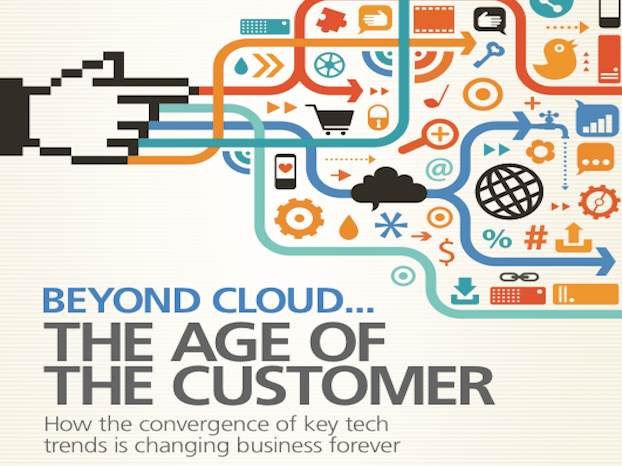 BEYOND CLOUD...
THE AGE OF THE CUSTOMER

How the convergence of key tech trends is changing business forever